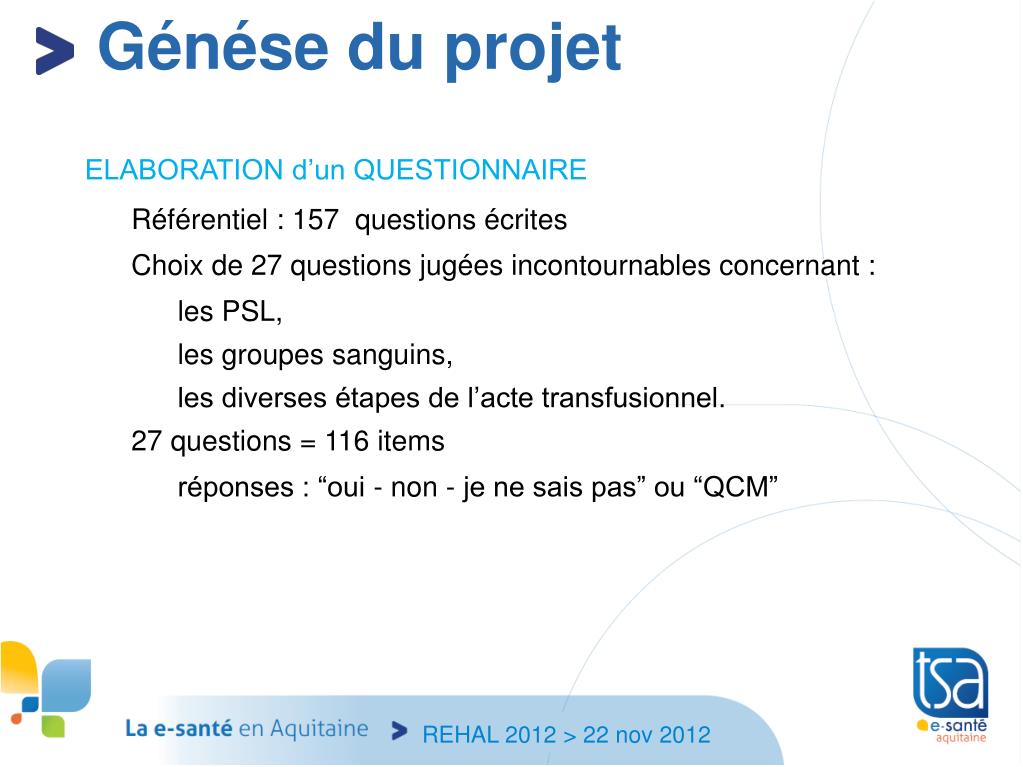 Génése du projet

ELABORATION d’un QUESTIONNAIRE

Référentiel : 157 questions écrites

Choix de 27 questions jugées incontournables concernant :

les PSL,

les groupes sanguins,

les diverses étapes de l’acte transfusionnel.

27 questions = 116 items

réponses : “oui - non - je ne sais pas” ou “QCM”

La e-santé en Aquitaine

REHAL 2012 > 22 nov 2012

tsa
e-santé
aquitaine